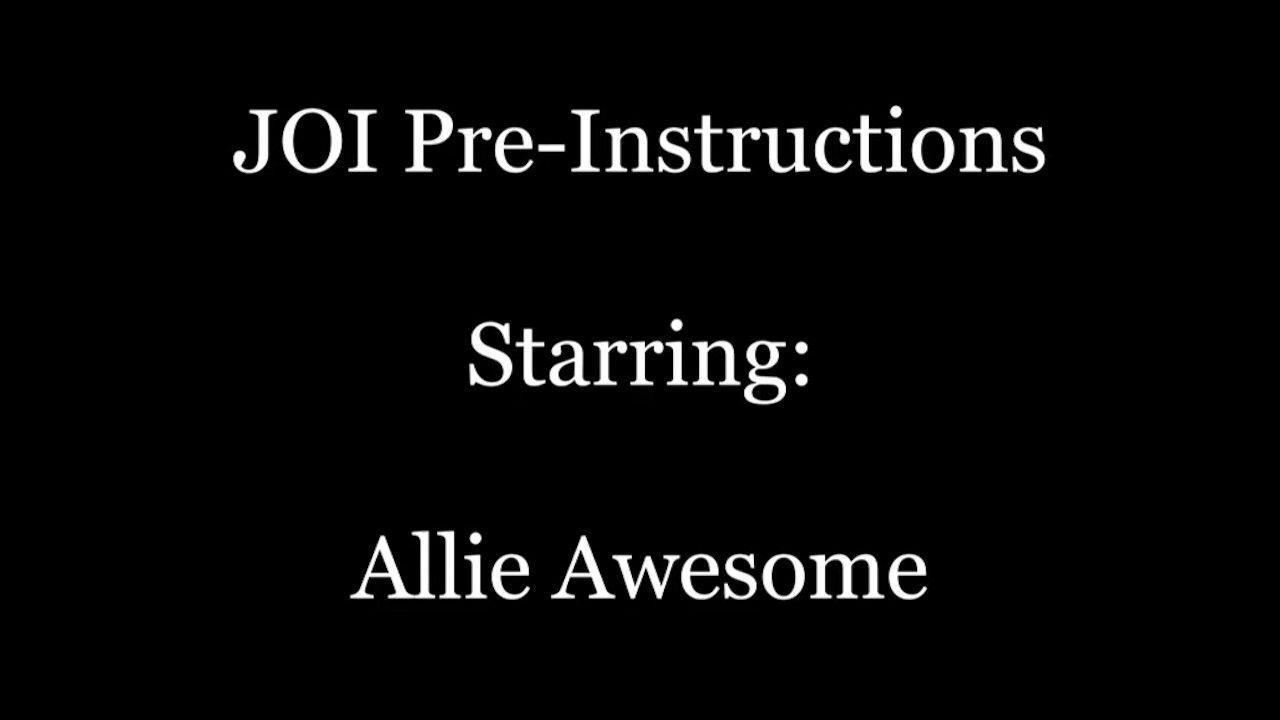 JOI Pre-Instructions

Starring:

Allie Awesome